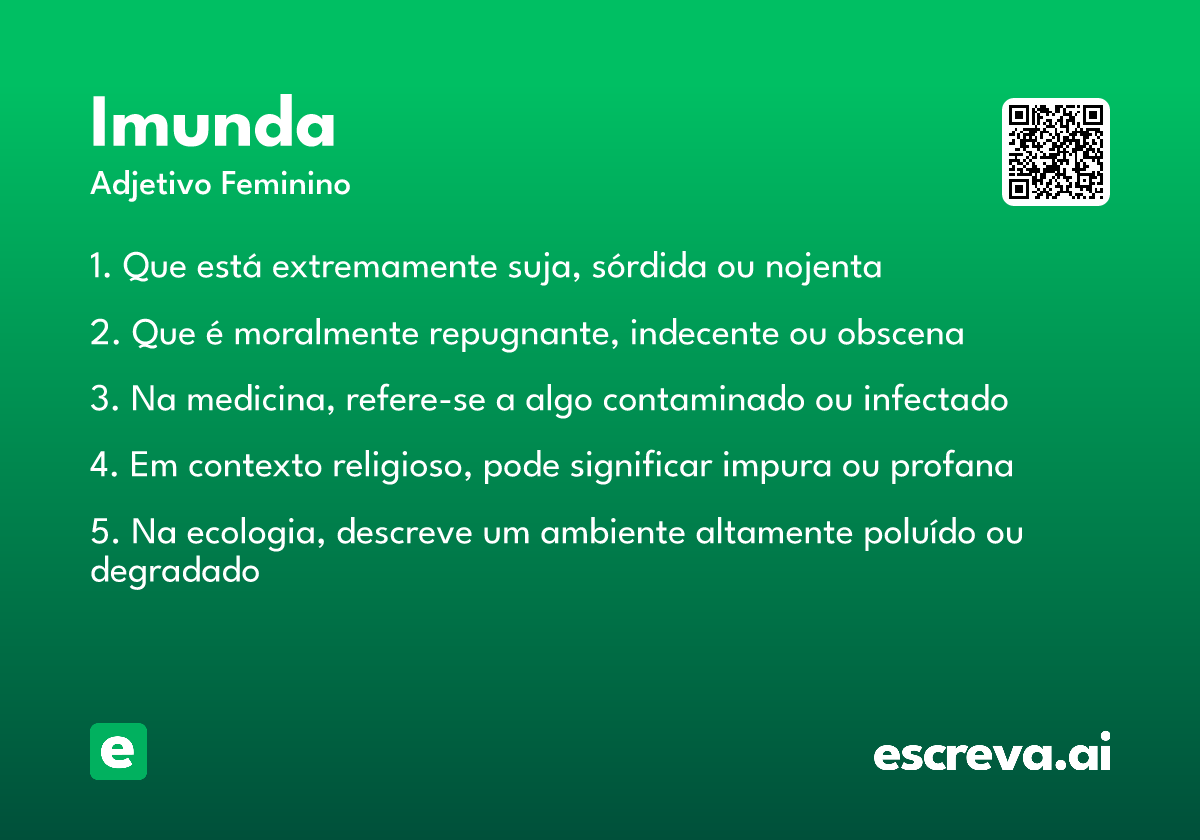 Imunda
Adjetivo Feminino

1. Que está extremamente suja, sórdida ou nojenta

2. Que é moralmente repugnante, indecente ou obscena

3. Na medicina, refere-se a algo contaminado ou infectado

4. Em contexto religioso, pode significar impura ou profana

5. Na ecologia, descreve um ambiente altamente poluído ou degradado

e

escreva.ai